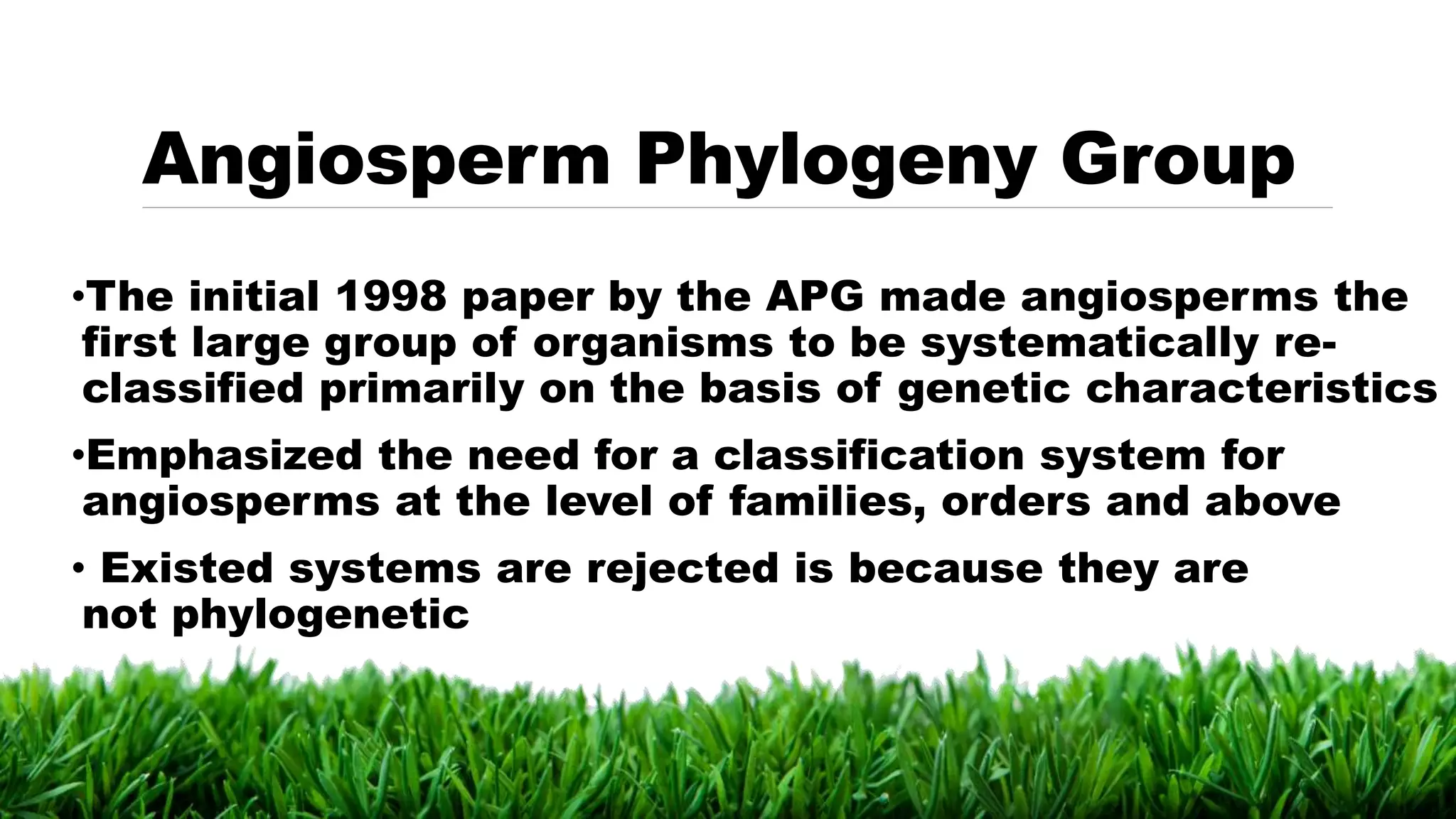 Angiosperm Phylogeny Group

•The initial 1998 paper by the APG made angiosperms the first large group of organisms to be systematically re-classified primarily on the basis of genetic characteristics

•Emphasized the need for a classification system for angiosperms at the level of families, orders and above

• Existed systems are rejected is because they are not phylogenetic